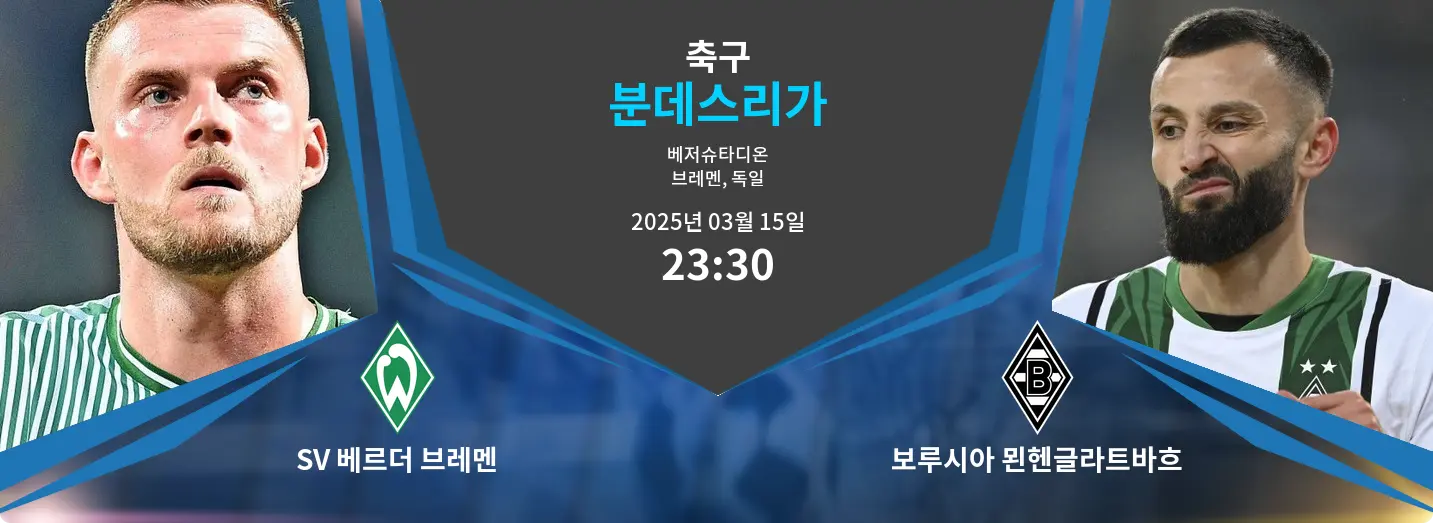 축구
분데스리가

베저슈타디온
브레멘, 독일

2025년 03월 15일
23:30

W

SV 베르더 브레멘

B

보루시아 묀헨글라트바흐